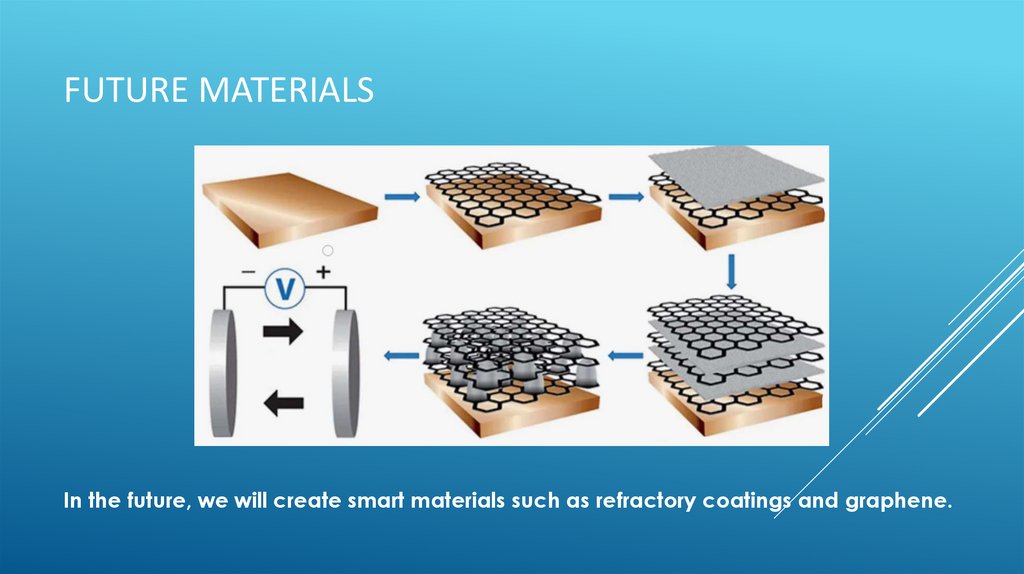 FUTURE MATERIALS

− V +

In the future, we will create smart materials such as refractory coatings and graphene.